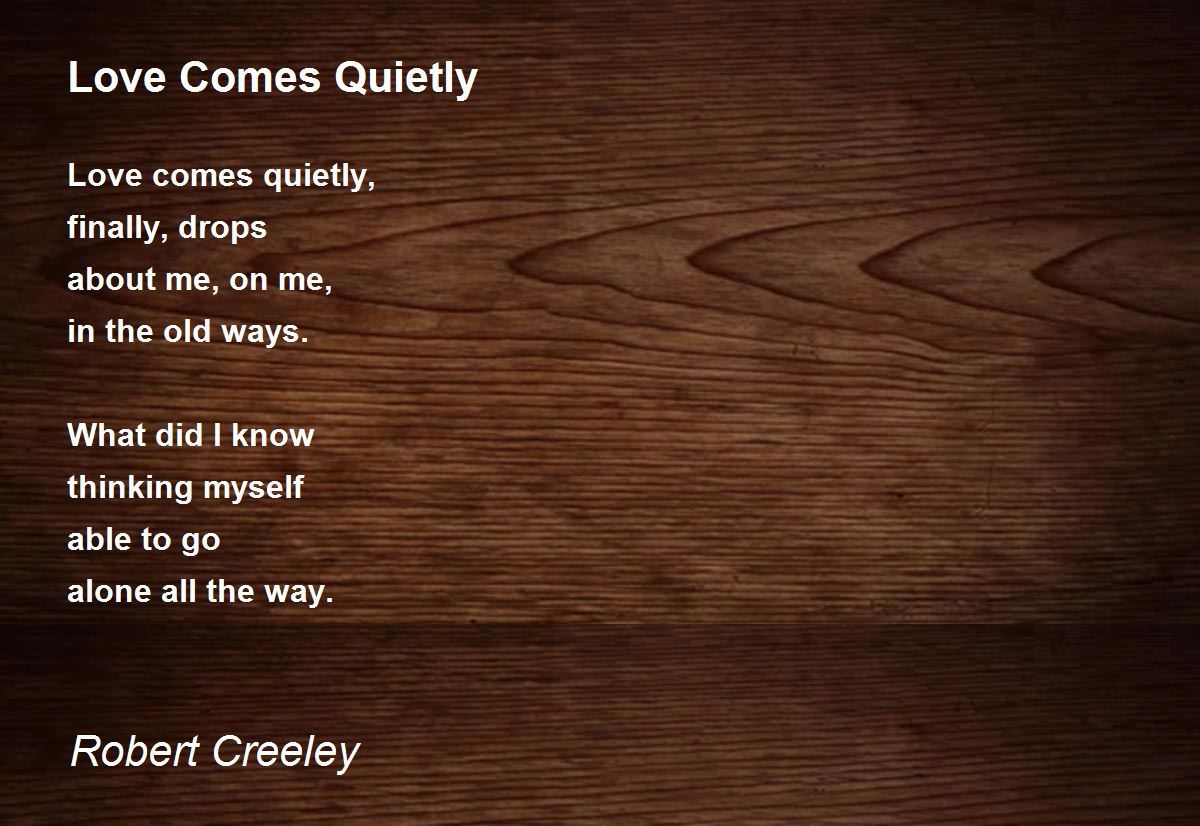 Love Comes Quietly

Love comes quietly,
finally, drops
about me, on me,
in the old ways.

What did I know
thinking myself
able to go
alone all the way.

Robert Creeley